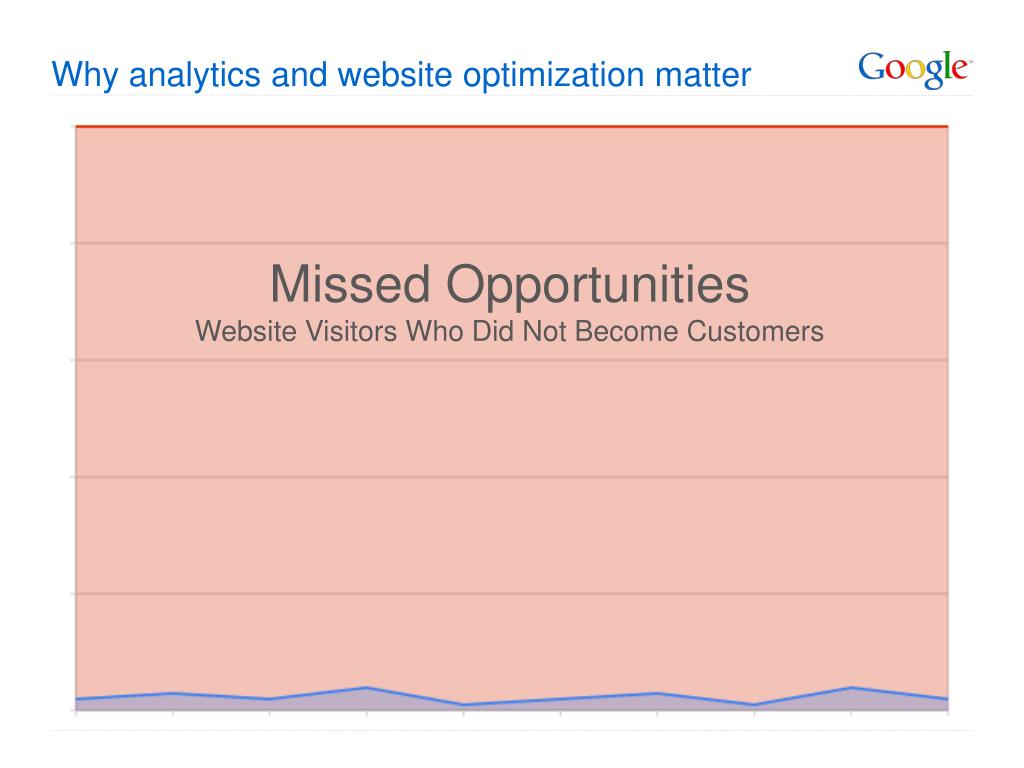 Why analytics and website optimization matter

Google™

Missed Opportunities
Website Visitors Who Did Not Become Customers